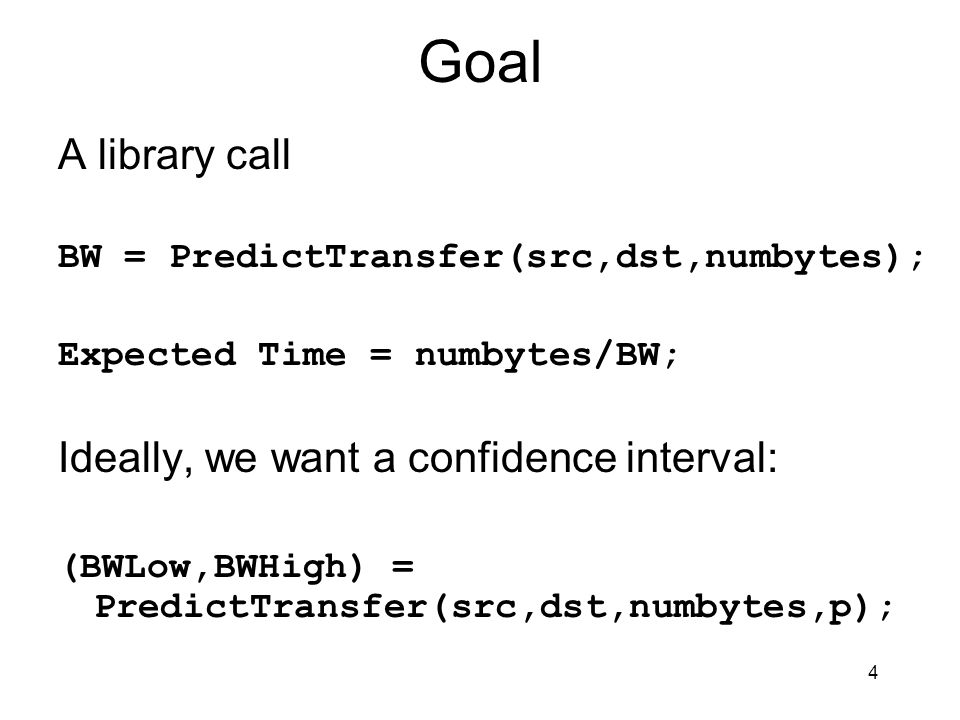 Goal

A library call

BW = PredictTransfer(src,dst,numbytes);

Expected Time = numbytes/BW;

Ideally, we want a confidence interval:

(BWLow,BWHigh) =
PredictTransfer(src,dst,numbytes,p);

4